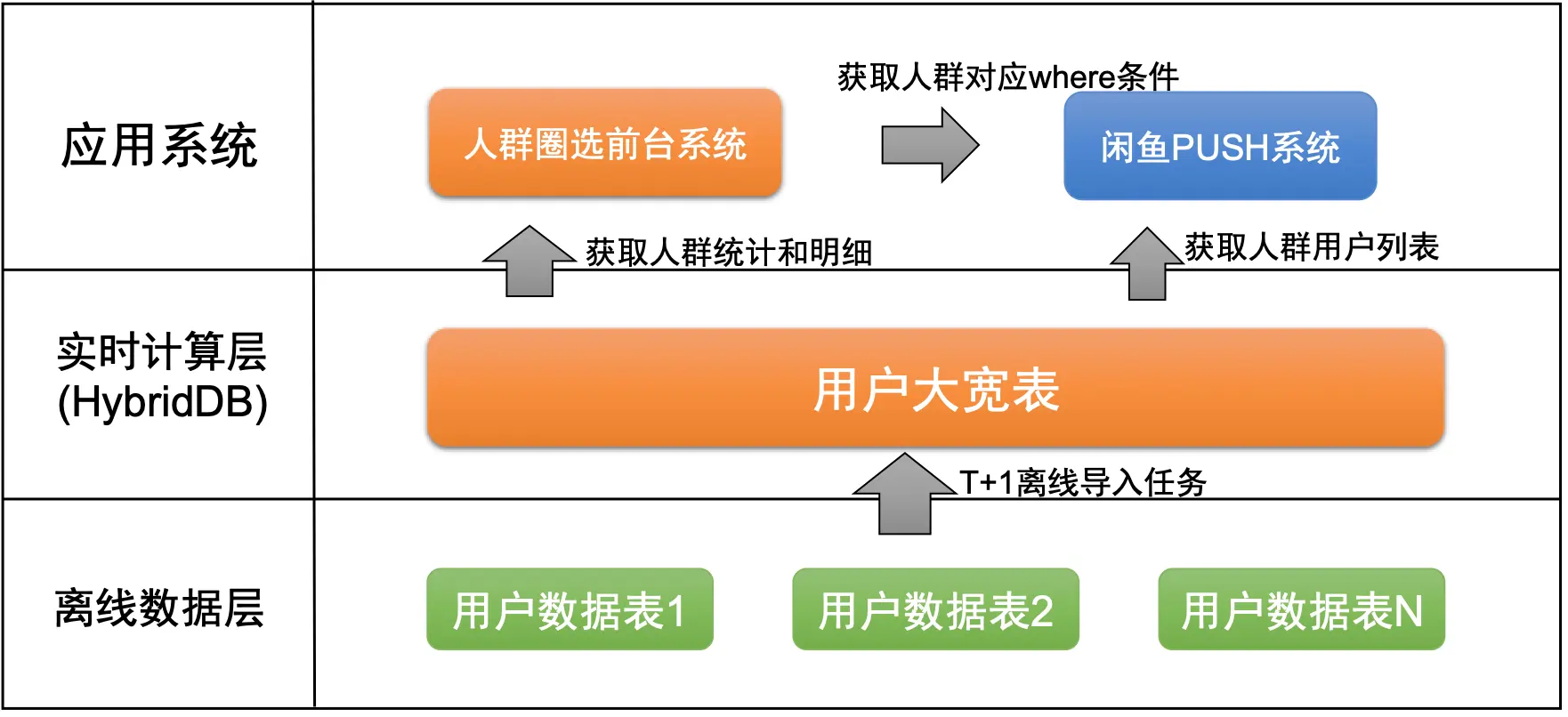 应用系统

获取人群对应where条件

人群圈选前台系统

闲鱼PUSH系统

获取人群统计和明细

获取人群用户列表

实时计算层 (HybridDB)

用户大宽表

T+1离线导入任务

离线数据层

用户数据表1

用户数据表2

用户数据表N